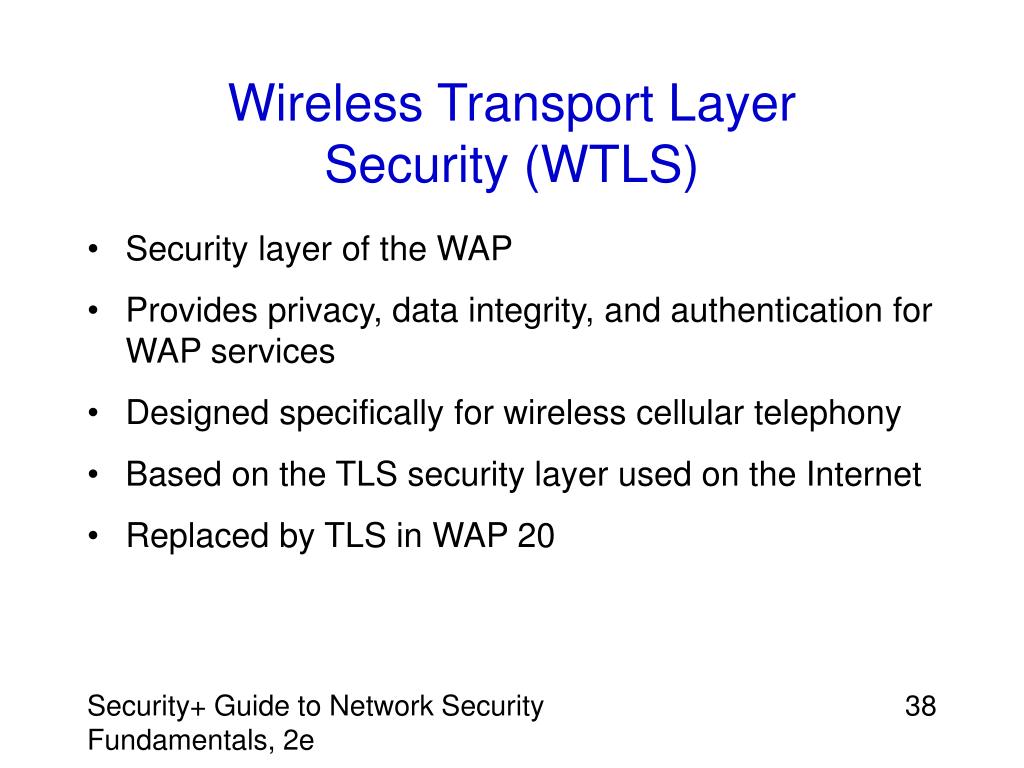 Wireless Transport Layer Security (WTLS)

• Security layer of the WAP
• Provides privacy, data integrity, and authentication for WAP services
• Designed specifically for wireless cellular telephony
• Based on the TLS security layer used on the Internet
• Replaced by TLS in WAP 20

Security+ Guide to Network Security Fundamentals, 2e

38